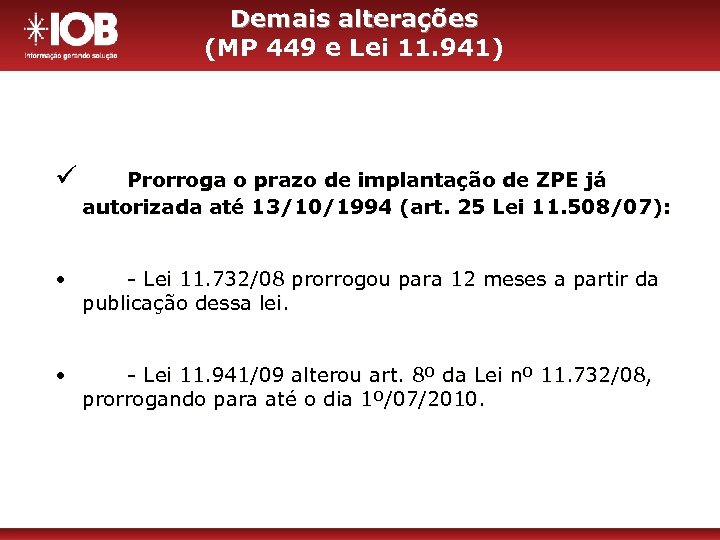 IOB
Informação gerando solução

Demais alterações
(MP 449 e Lei 11.941)

✓ Prorroga o prazo de implantação de ZPE já autorizada até 13/10/1994 (art. 25 Lei 11.508/07):

• - Lei 11.732/08 prorrogou para 12 meses a partir da publicação dessa lei.

• - Lei 11.941/09 alterou art. 8º da Lei nº 11.732/08, prorrogando para até o dia 1º/07/2010.